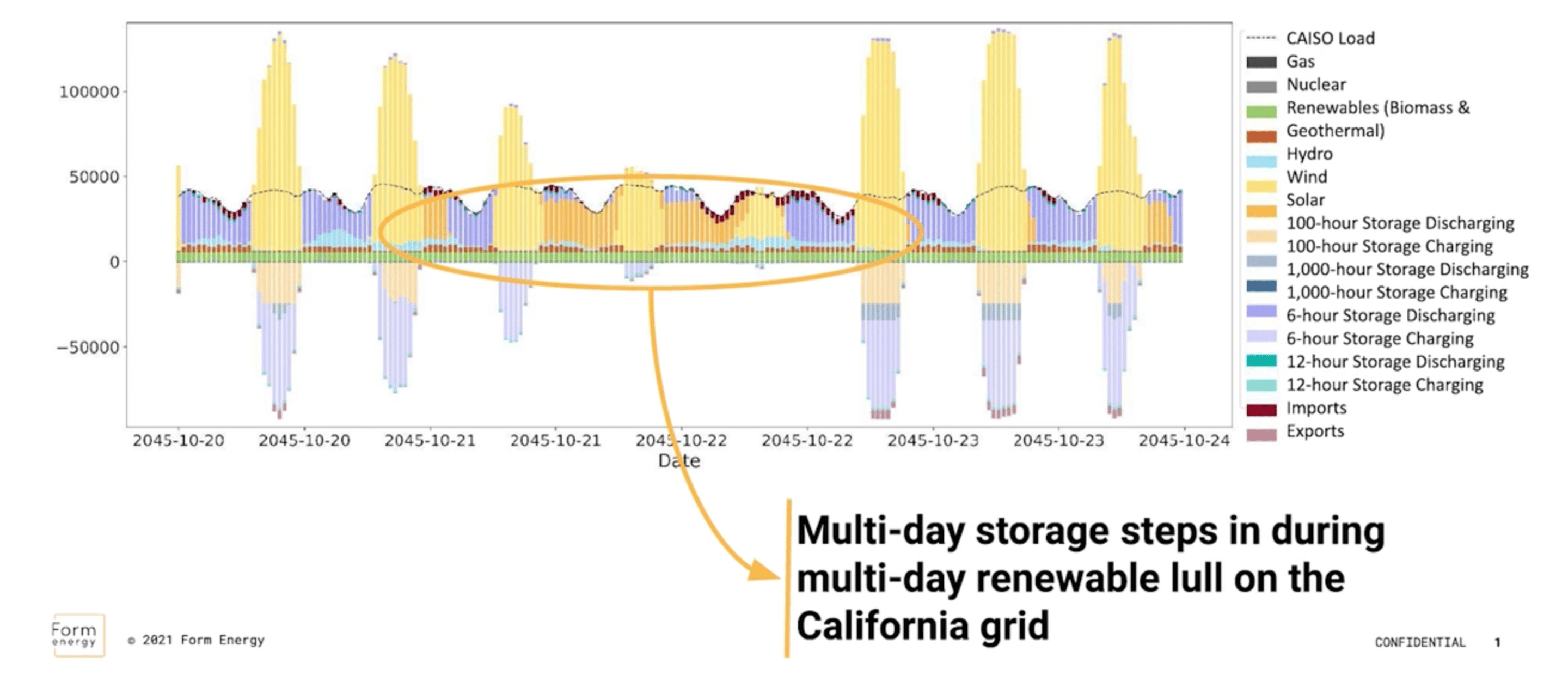 100000
50000
0
−50000

2045-10-20 2045-10-20 2045-10-21 2045-10-21 2045-10-22 2045-10-22 2045-10-23 2045-10-23 2045-10-24
Date

CAISO Load
Gas
Nuclear
Renewables (Biomass & Geothermal)
Hydro
Wind
Solar
100-hour Storage Discharging
100-hour Storage Charging
1,000-hour Storage Discharging
1,000-hour Storage Charging
6-hour Storage Discharging
6-hour Storage Charging
12-hour Storage Discharging
12-hour Storage Charging
Imports
Exports

Multi-day storage steps in during multi-day renewable lull on the California grid

Form energy

© 2021 Form Energy

CONFIDENTIAL 1